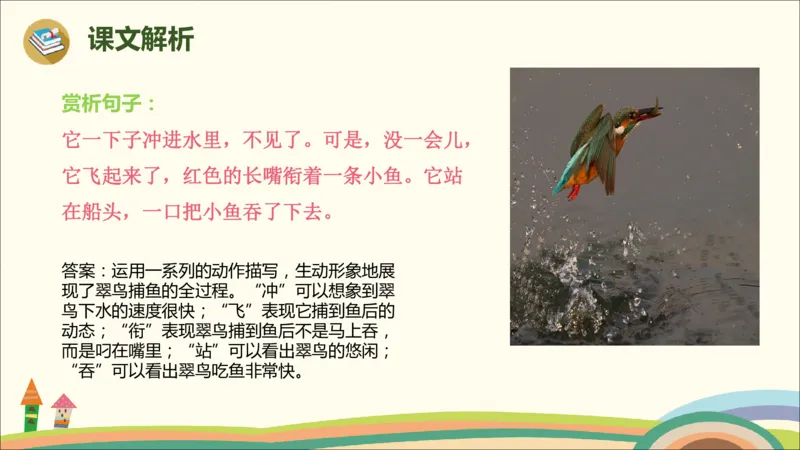 课文解析

赏析句子：

它一下子冲进水里，不见了。可是，没一会儿，它飞起来了，红色的长嘴衔着一条小鱼。它站在船头，一口把小鱼吞了下去。

答案：运用一系列的动作描写，生动形象地展现了翠鸟捕鱼的全过程。“冲”可以想象到翠鸟下水的速度很快；“飞”表现它捕到鱼后的动态；“衔”表现翠鸟捕到鱼后不是马上吞，而是叼在嘴里；“站”可以看出翠鸟的悠闲；“吞”可以看出翠鸟吃鱼非常快。